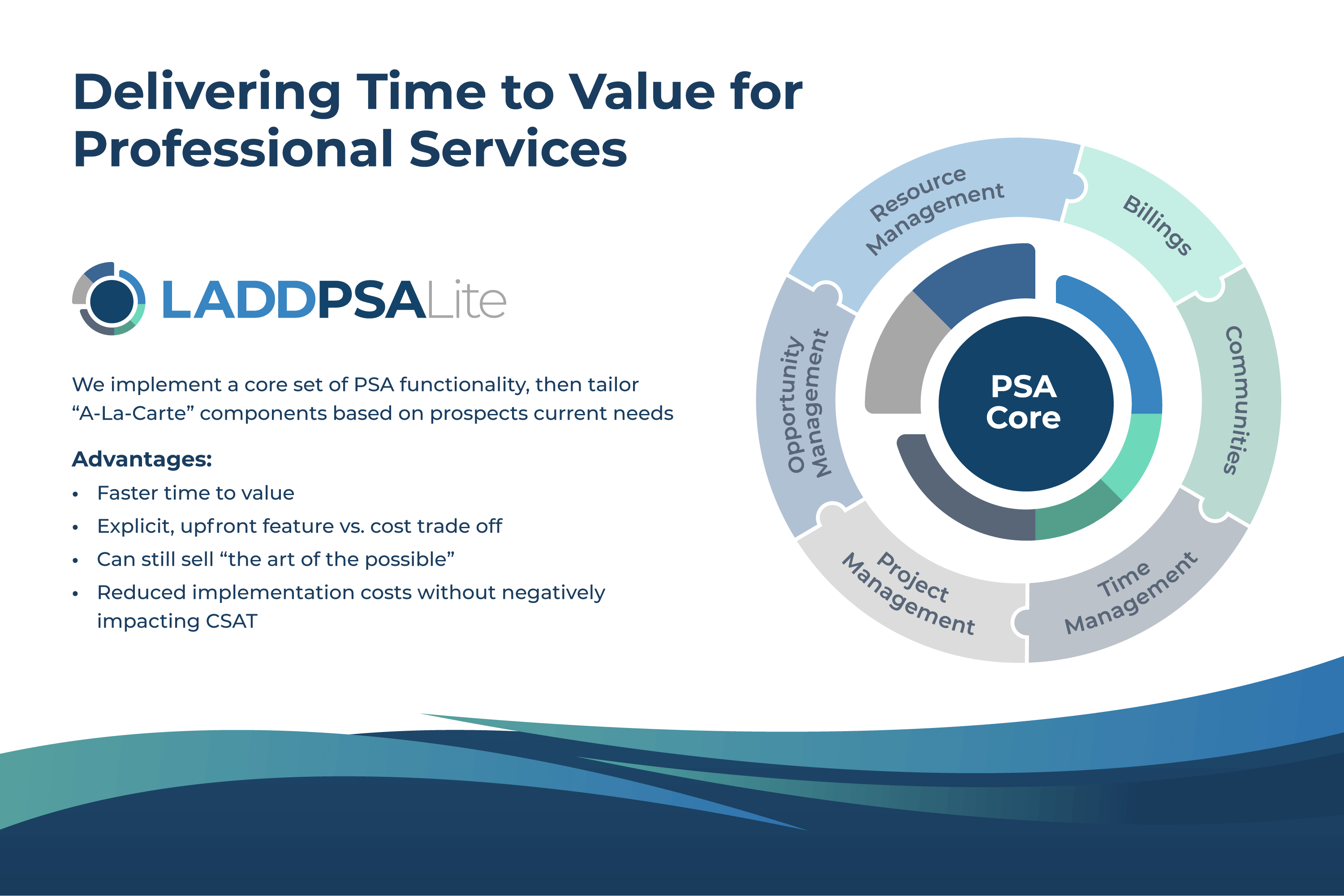 Delivering Time to Value for Professional Services

LADDPSALite

We implement a core set of PSA functionality, then tailor “A-La-Carte” components based on prospects current needs

Advantages:
• Faster time to value
• Explicit, upfront feature vs. cost trade off
• Can still sell “the art of the possible”
• Reduced implementation costs without negatively impacting CSAT

Resource Management
Billings
Communities
Time Management
Project Management
Opportunity Management
PSA Core